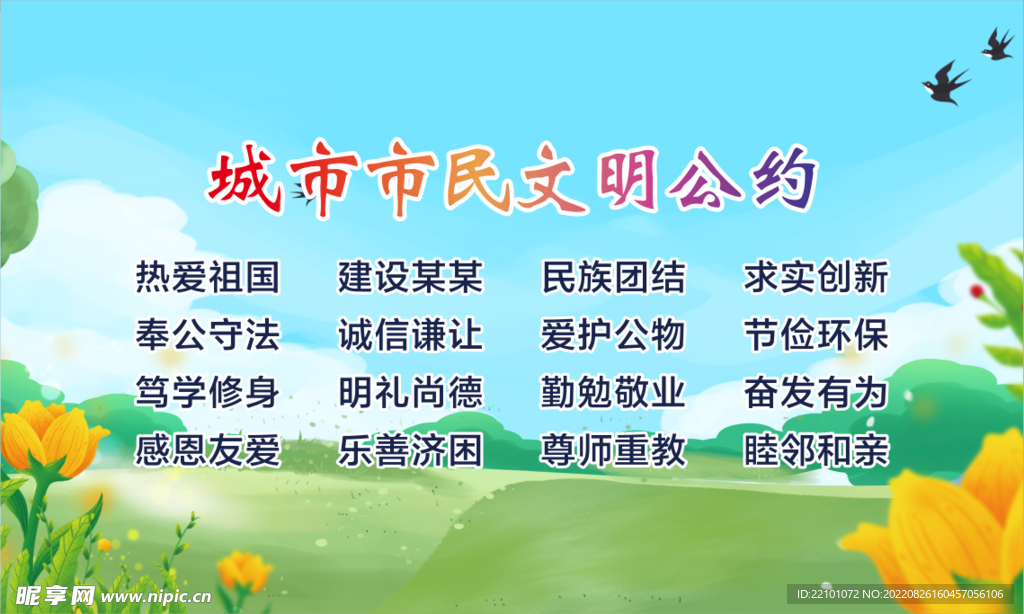 城市市民文明公约

热爱祖国 建设某某 民族团结 求实创新
奉公守法 诚信谦让 爱护公物 节俭环保
笃学修身 明礼尚德 勤勉敬业 奋发有为
感恩友爱 乐善济困 尊师重教 睦邻和亲

昵享网 www.nipic.cn
ID:22101072 NO:20220826160457056106